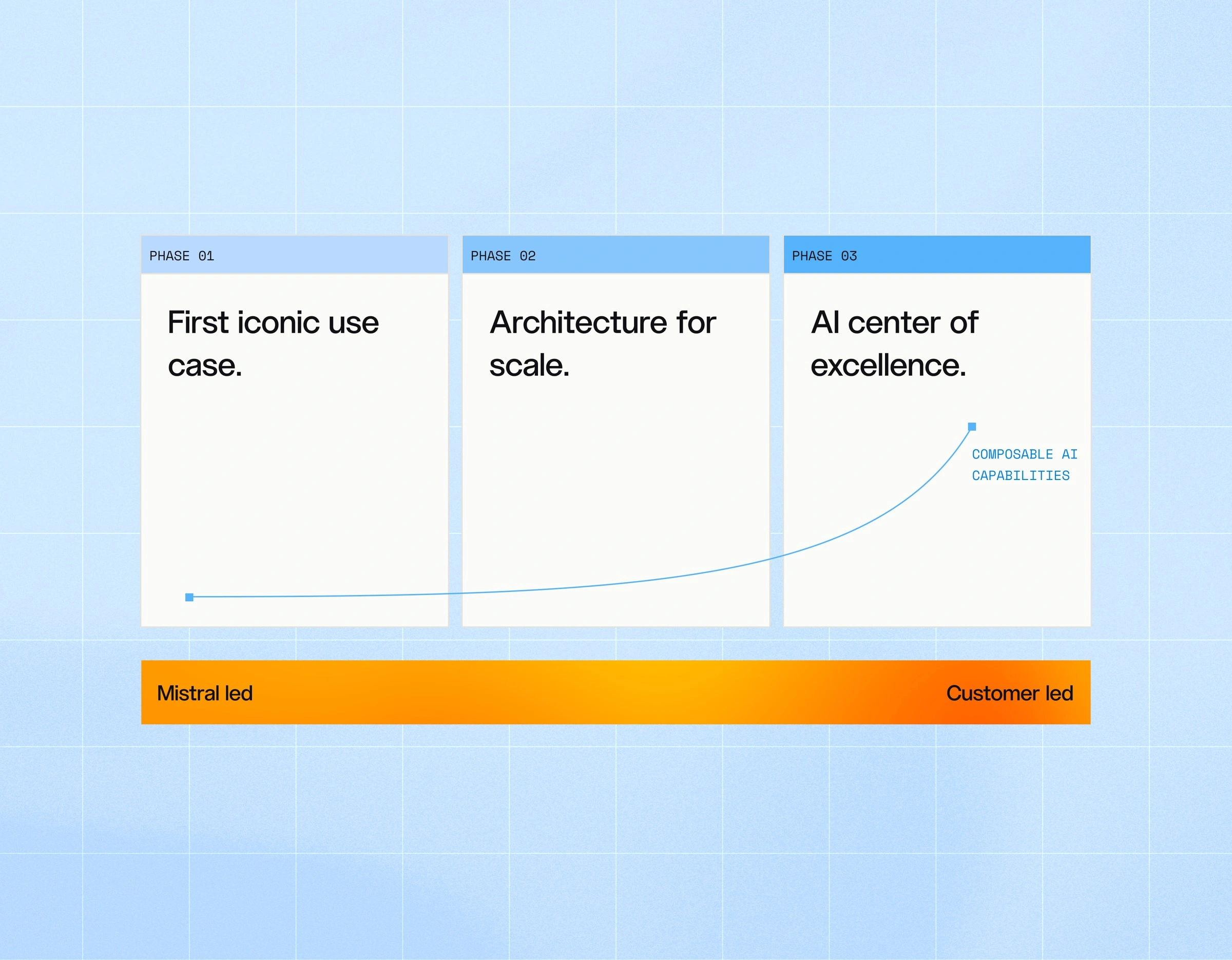 PHASE 01

First iconic use case.

PHASE 02

Architecture for scale.

PHASE 03

AI center of excellence.

COMPOSABLE AI CAPABILITIES

Mistral led

Customer led